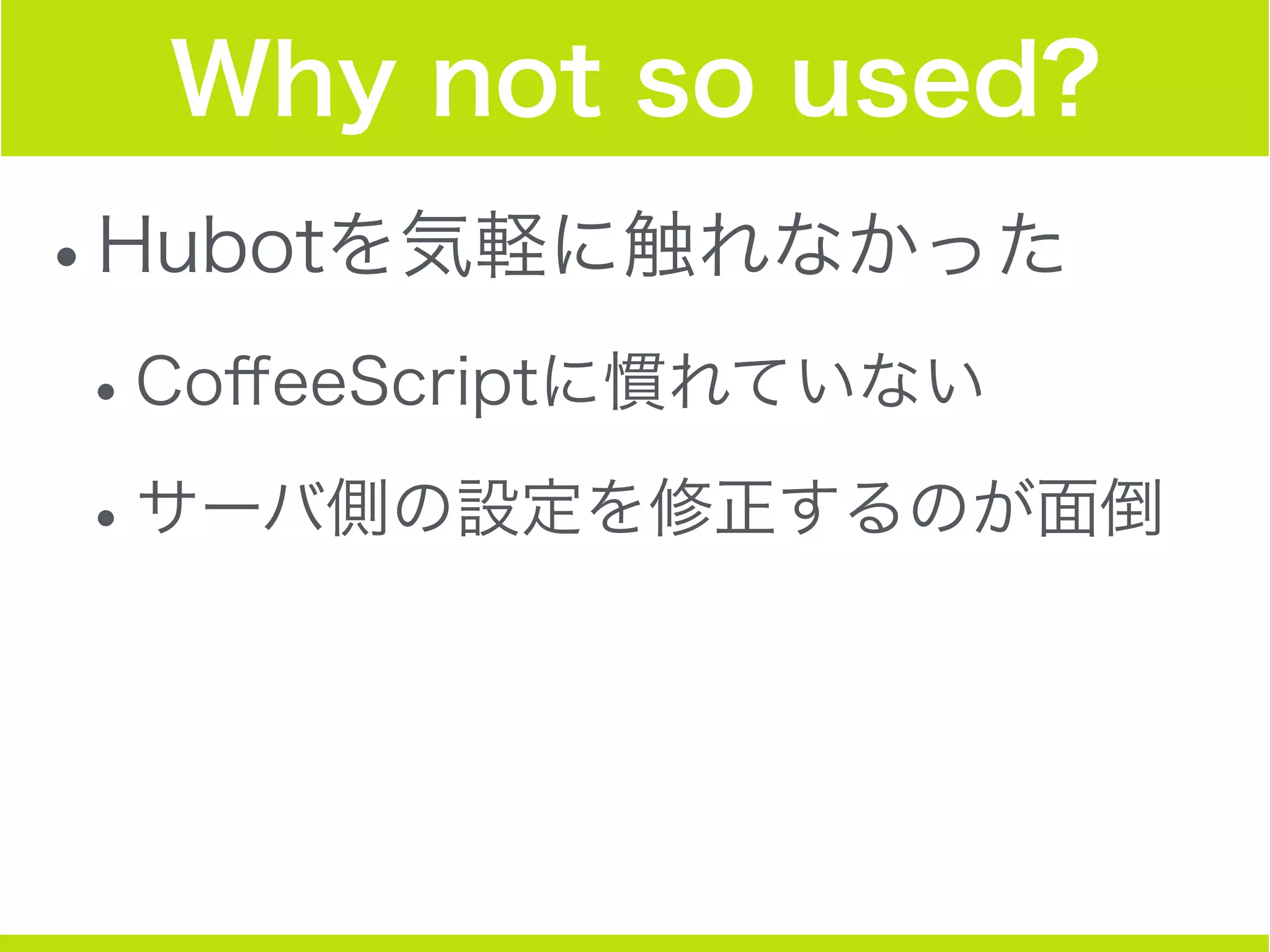 Why not so used?

• Hubotを気軽に触れなかった

• CoffeeScriptに慣れていない

• サーバ側の設定を修正するのが面倒